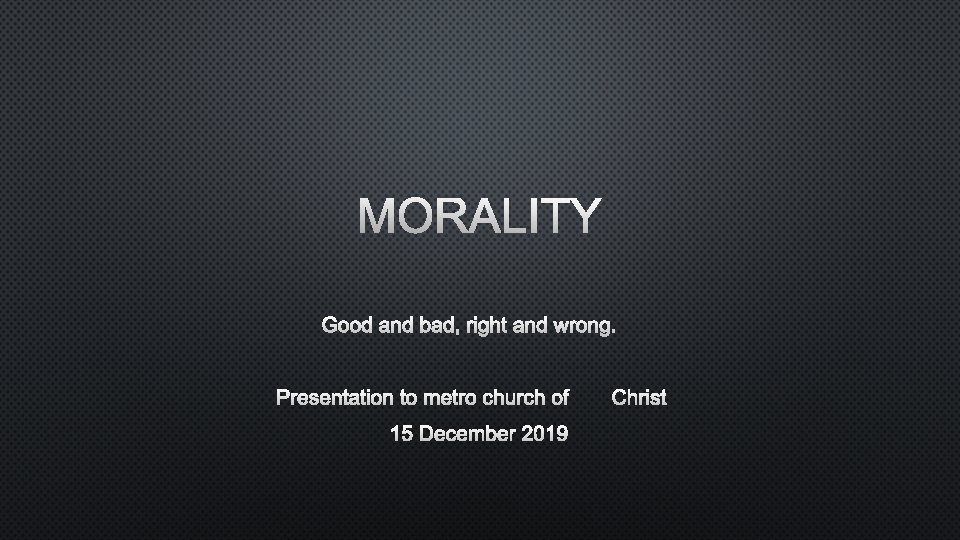 MORALITY

Good and bad, right and wrong.

Presentation to metro church of Christ
15 December 2019